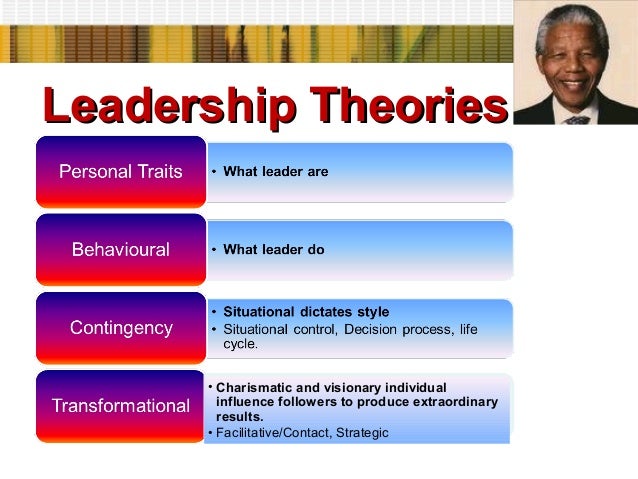 Leadership Theories

Personal Traits
• What leader are

Behavioural
• What leader do

Contingency
• Situational dictates style
• Situational control, Decision process, life cycle.

Transformational
• Charismatic and visionary individual influence followers to produce extraordinary results.
• Facilitative/Contact, Strategic